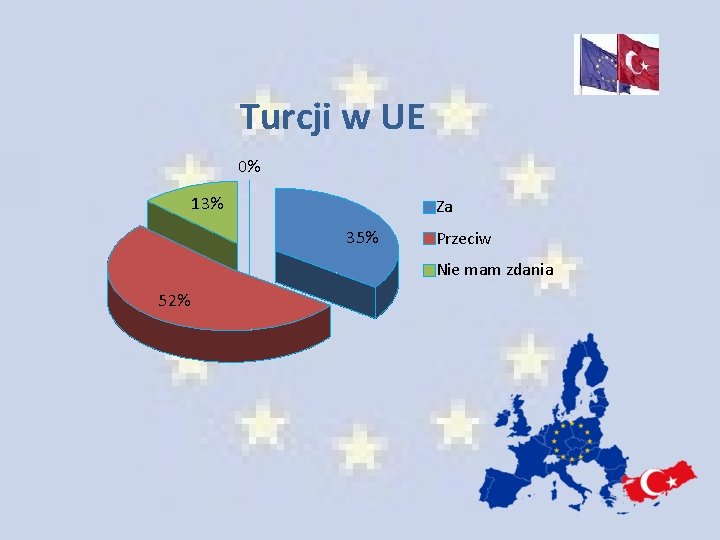 Turcji w UE

0%

13%

35%

52%

Za
Przeciw
Nie mam zdania